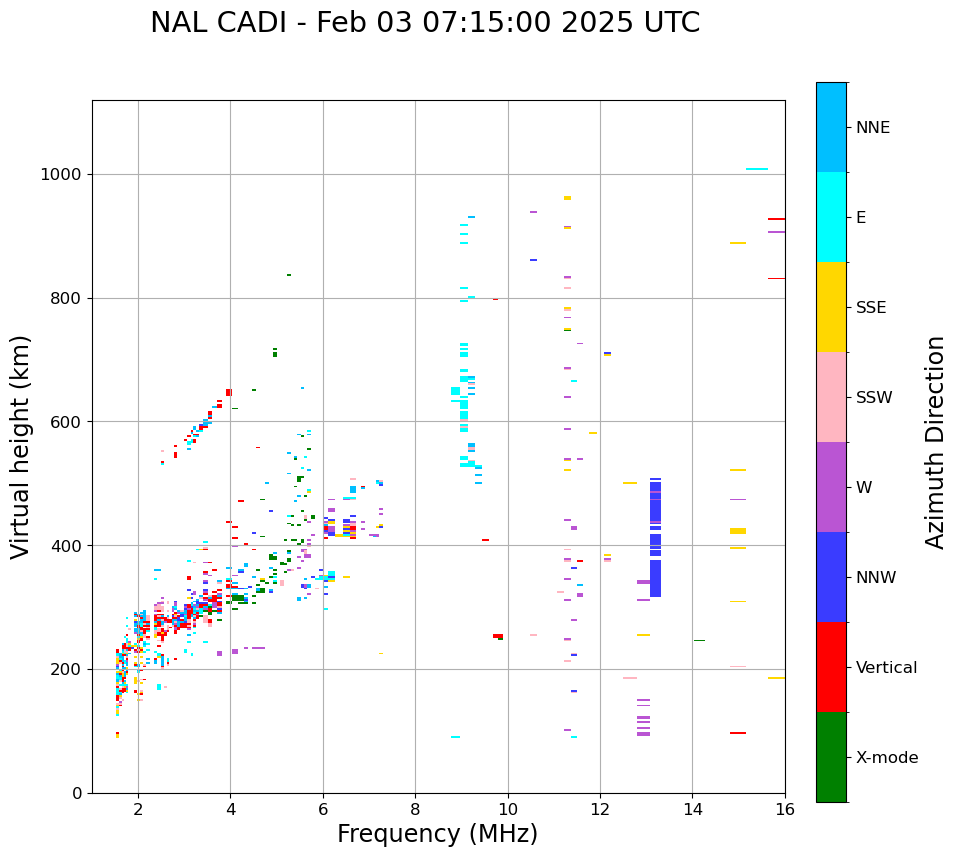 NAL CADI - Feb 03 07:15:00 2025 UTC

Virtual height (km)

1000
800
600
400
200
0

2
4
6
8
10
12
14
16

Frequency (MHz)

NNE
E
SSE
SSW
W
NNW
Vertical
X-mode

Azimuth Direction